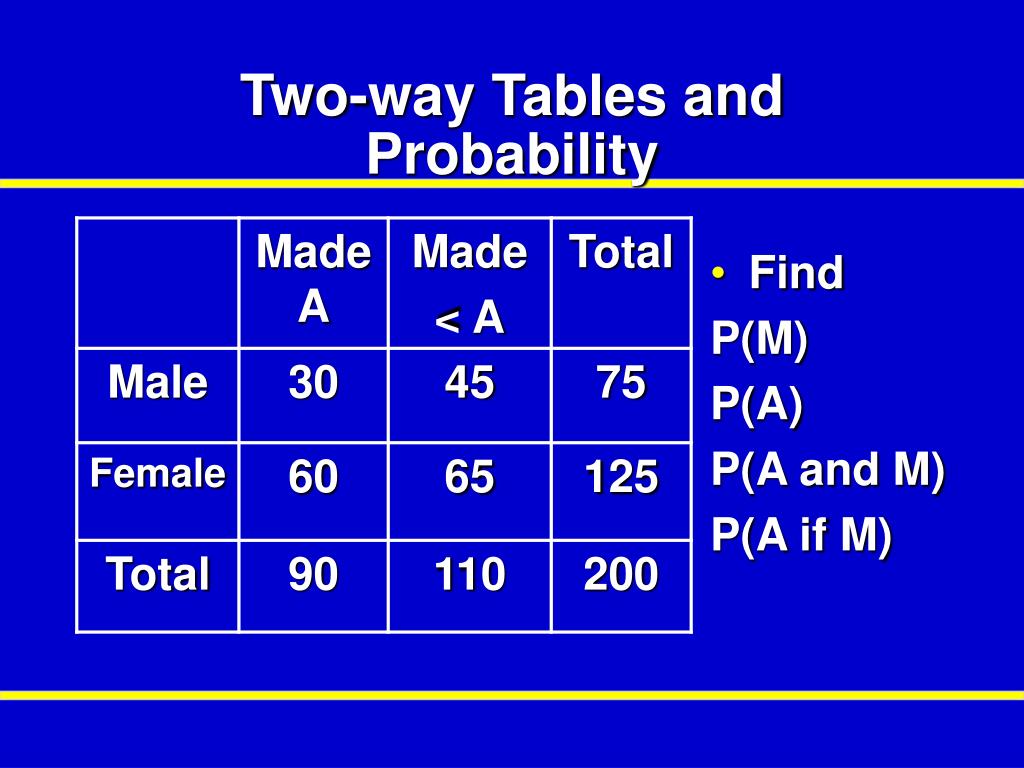 Two-way Tables and Probability

| | Made A | Made < A | Total |
|---|---|---|---|
| Male | 30 | 45 | 75 |
| Female | 60 | 65 | 125 |
| Total | 90 | 110 | 200 |

• Find
P(M)
P(A)
P(A and M)
P(A if M)